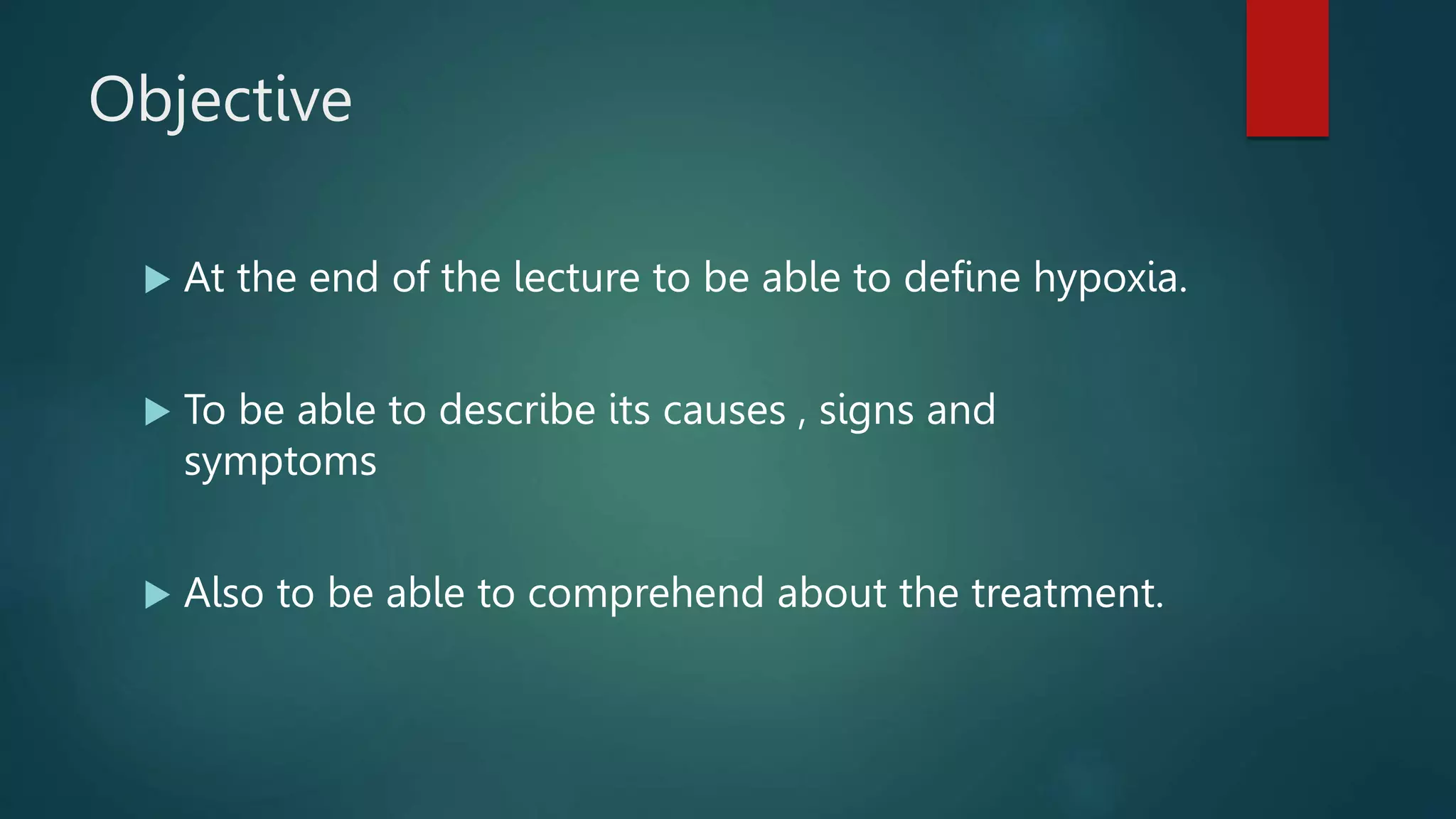 Objective

▶ At the end of the lecture to be able to define hypoxia.

▶ To be able to describe its causes , signs and symptoms

▶ Also to be able to comprehend about the treatment.